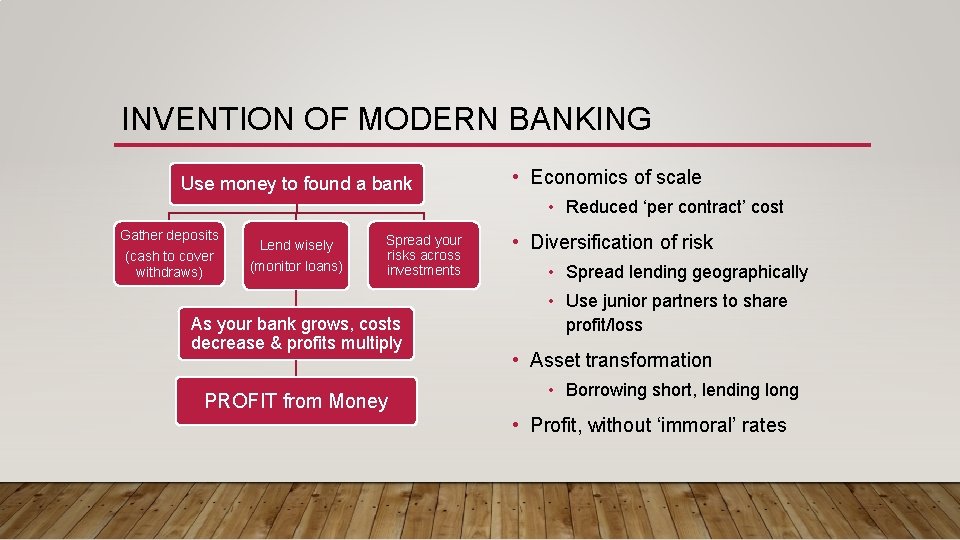 INVENTION OF MODERN BANKING

Use money to found a bank

Gather deposits (cash to cover withdraws)

Lend wisely (monitor loans)

Spread your risks across investments

As your bank grows, costs decrease & profits multiply

PROFIT from Money

• Economics of scale
  • Reduced ‘per contract’ cost
• Diversification of risk
  • Spread lending geographically
  • Use junior partners to share profit/loss
• Asset transformation
  • Borrowing short, lending long
• Profit, without ‘immoral’ rates